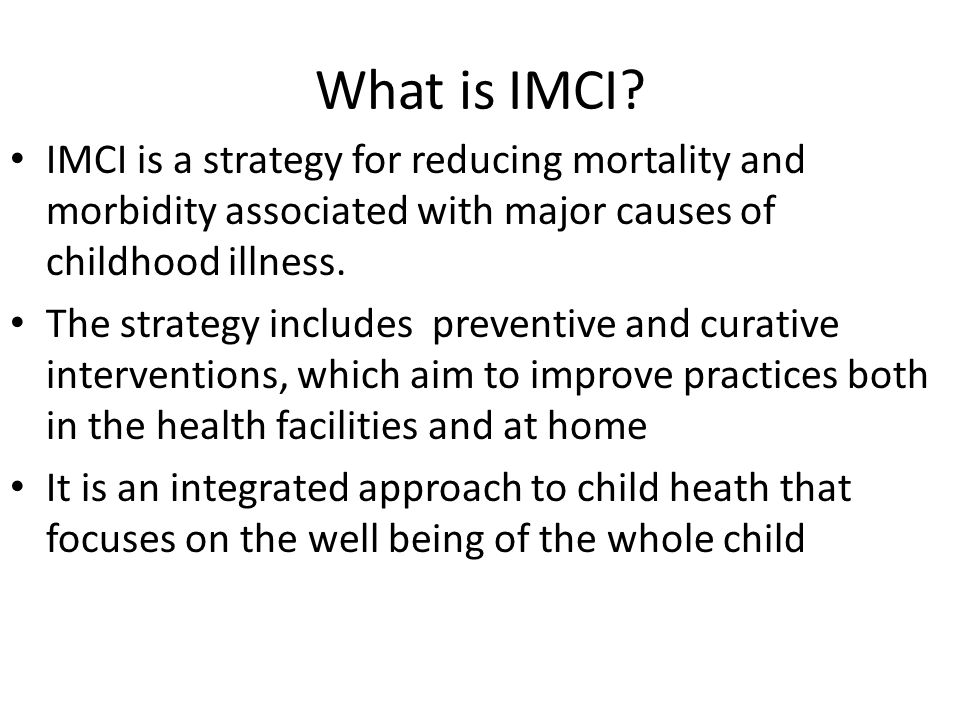 What is IMCI?

• IMCI is a strategy for reducing mortality and morbidity associated with major causes of childhood illness.

• The strategy includes preventive and curative interventions, which aim to improve practices both in the health facilities and at home

• It is an integrated approach to child heath that focuses on the well being of the whole child